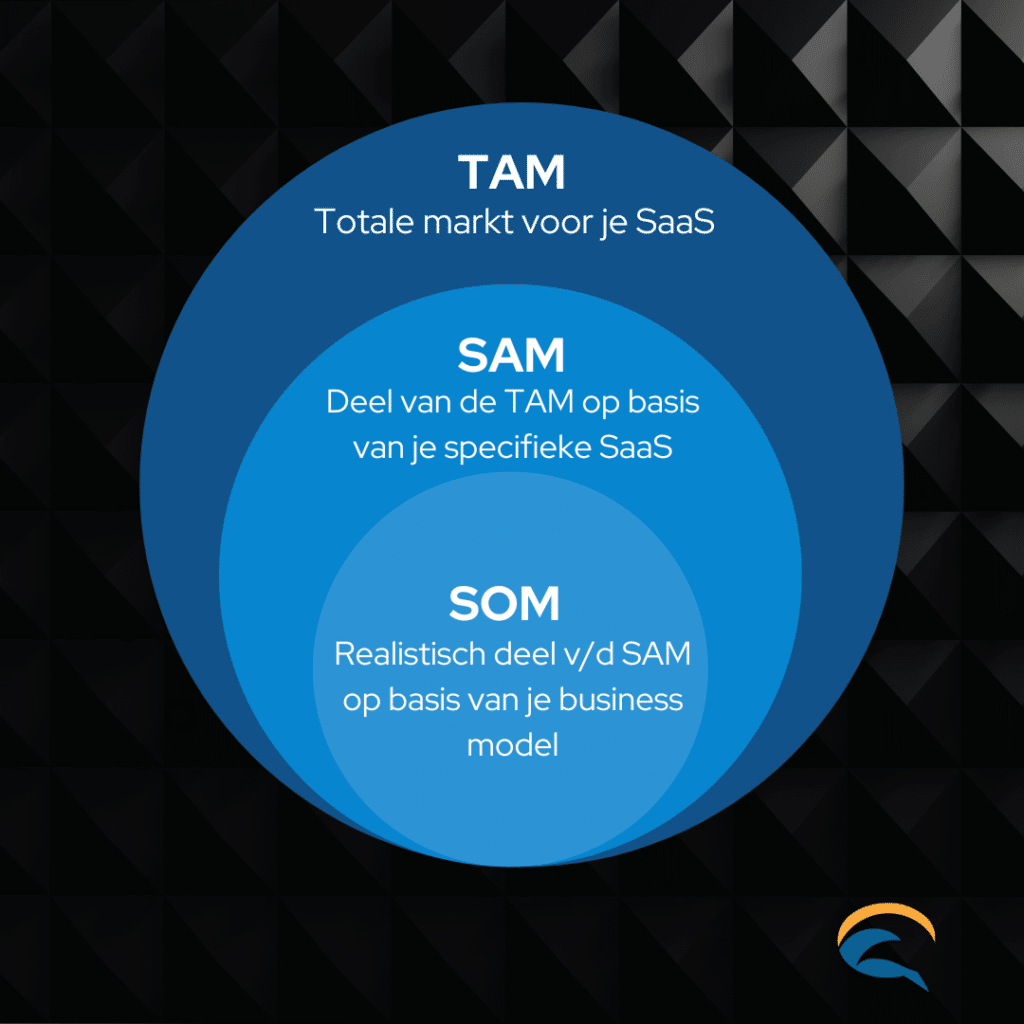 TAM
Totale markt voor je SaaS

SAM
Deel van de TAM op basis van je specifieke SaaS

SOM
Realistisch deel v/d SAM op basis van je business model